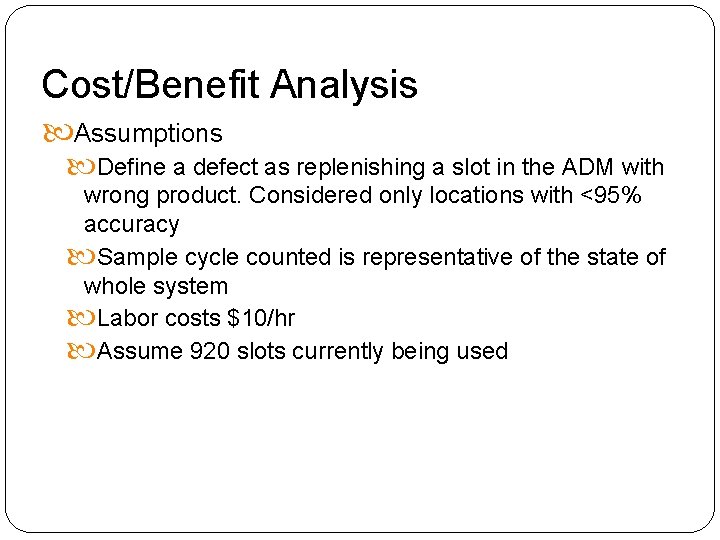 Cost/Benefit Analysis

Assumptions

Define a defect as replenishing a slot in the ADM with wrong product. Considered only locations with <95% accuracy

Sample cycle counted is representative of the state of whole system

Labor costs \$10/hr

Assume 920 slots currently being used